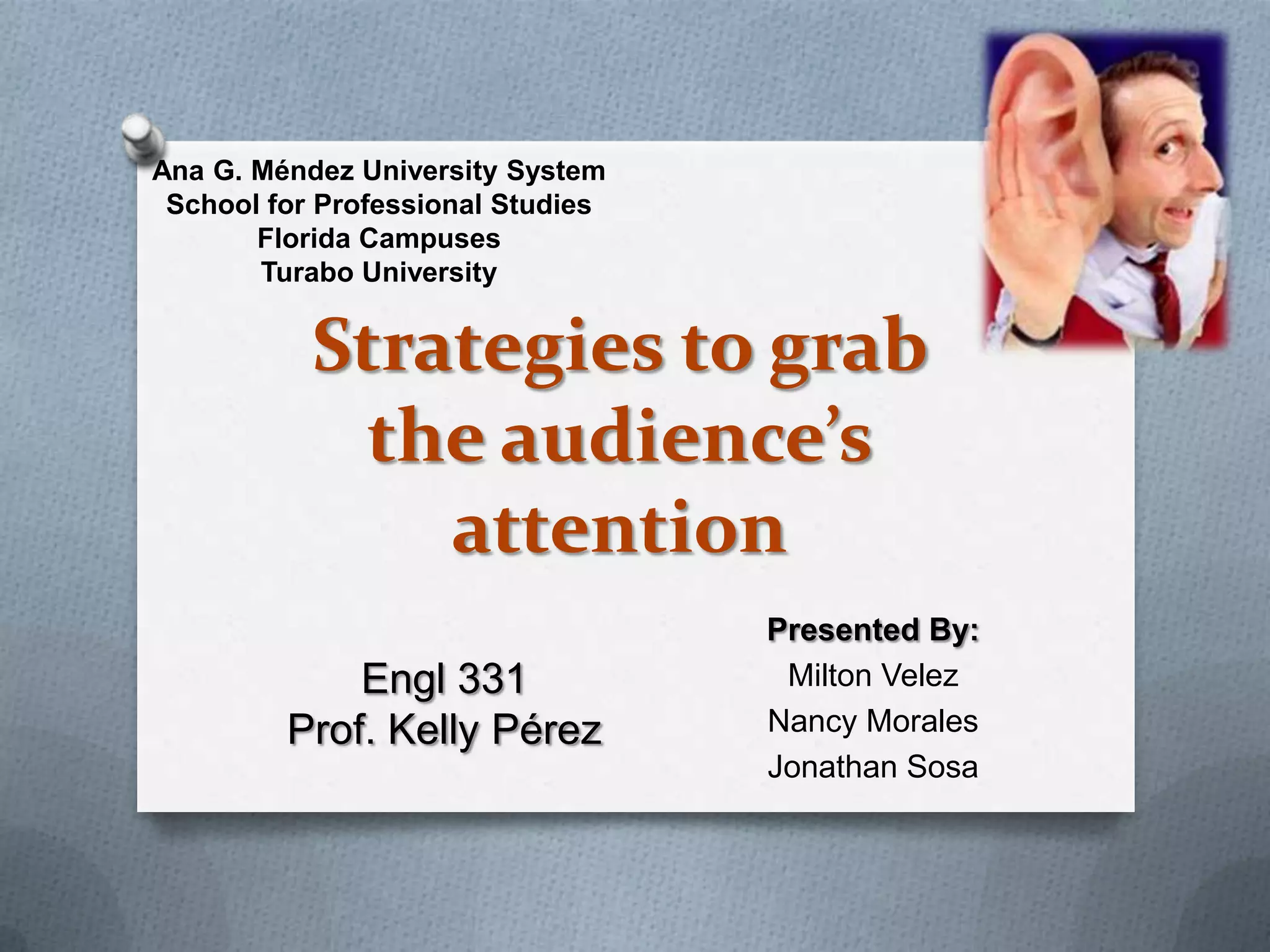 Ana G. Méndez University System
School for Professional Studies
Florida Campuses
Turabo University

Strategies to grab the audience's attention

Engl 331
Prof. Kelly Pérez

Presented By:
Milton Velez
Nancy Morales
Jonathan Sosa